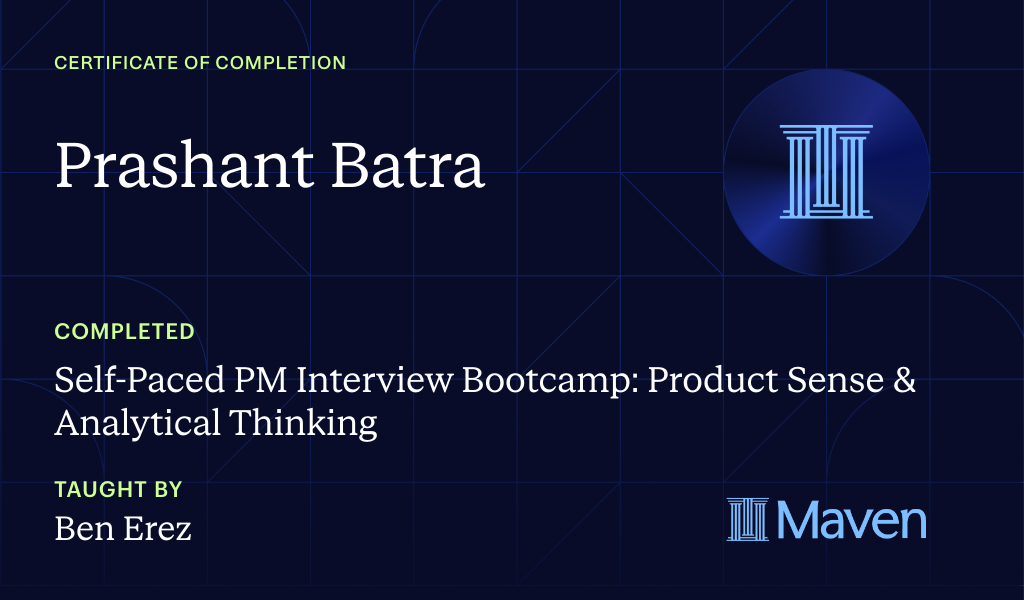 CERTIFICATE OF COMPLETION

Prashant Batra

COMPLETED

Self-Paced PM Interview Bootcamp: Product Sense & Analytical Thinking

TAUGHT BY

Ben Erez

Maven